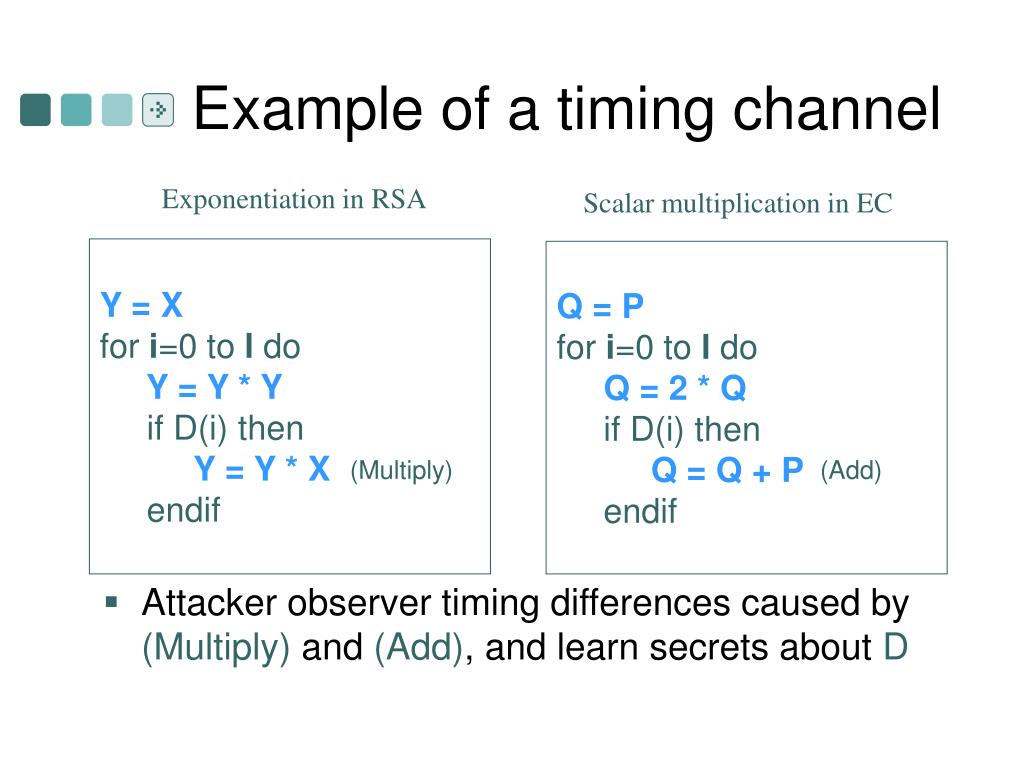 Example of a timing channel

Exponentiation in RSA

Y = X
for i=0 to l do
Y = Y * Y
if D(i) then
Y = Y * X (Multiply)
endif

Scalar multiplication in EC

Q = P
for i=0 to l do
Q = 2 * Q
if D(i) then
Q = Q + P (Add)
endif

▪ Attacker observer timing differences caused by (Multiply) and (Add), and learn secrets about D